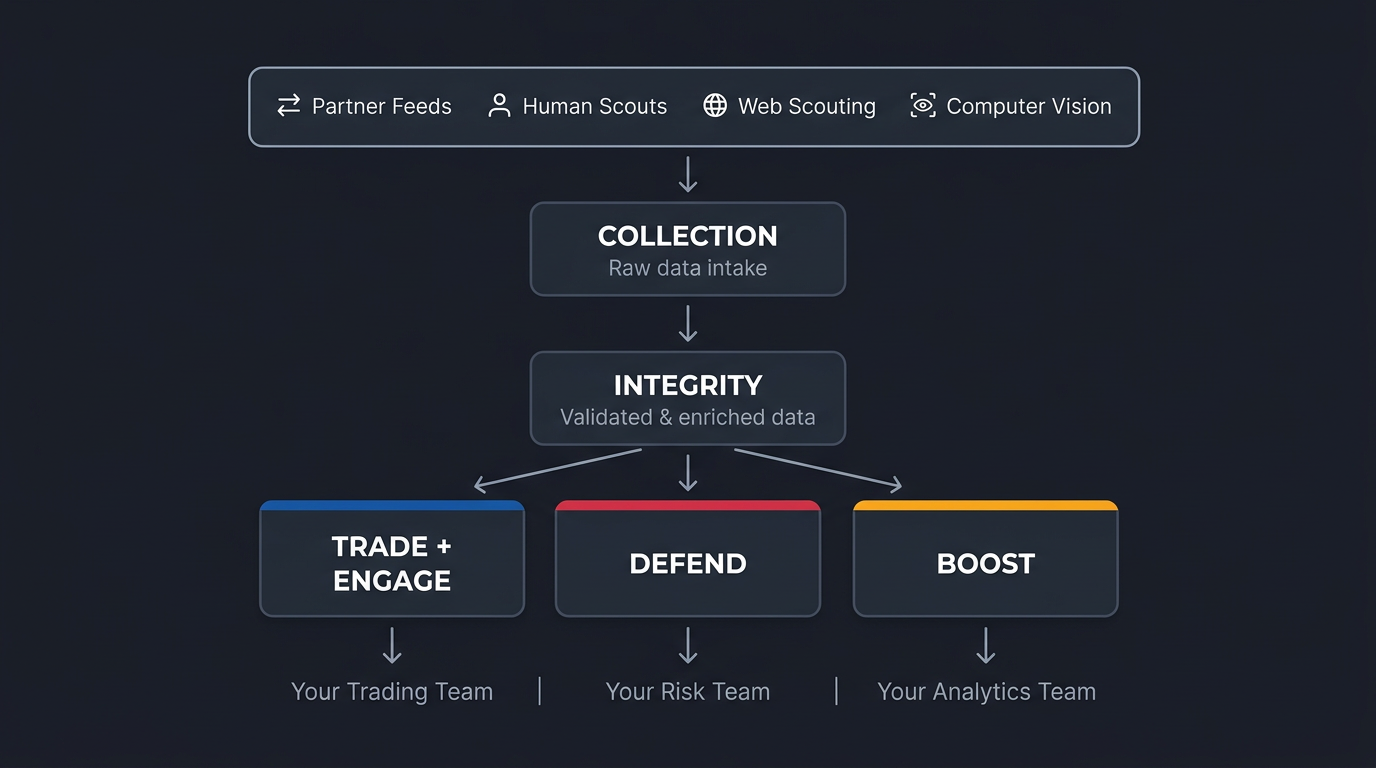 Partner Feeds Human Scouts Web Scouting Computer Vision

COLLECTION
Raw data intake

INTEGRITY
Validated & enriched data

TRADE + ENGAGE

DEFEND

BOOST

Your Trading Team | Your Risk Team | Your Analytics Team